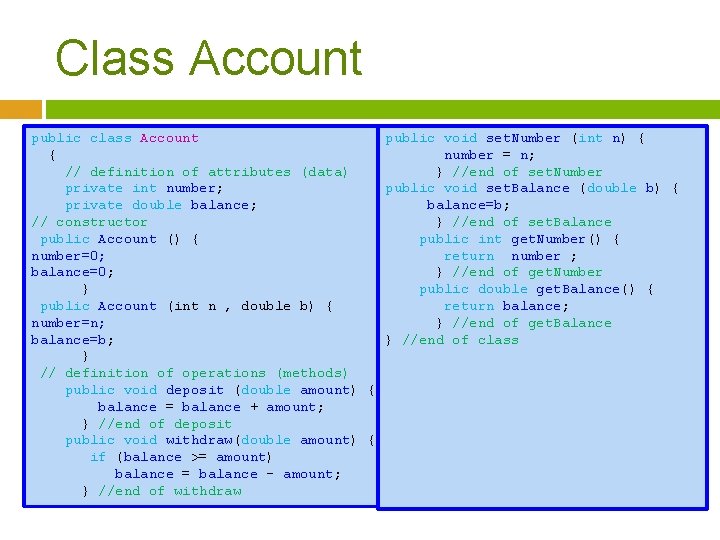 Class Account

public class Account
{
// definition of attributes (data)
private int number;
private double balance;
// constructor
public Account () {
number=0;
balance=0;
}
public Account (int n , double b) {
number=n;
balance=b;
}
// definition of operations (methods)
public void deposit (double amount) {
balance = balance + amount;
} //end of deposit
public void withdraw(double amount) {
if (balance >= amount)
balance = balance - amount;
} //end of withdraw

public void setNumber (int n) {
number = n;
} //end of setNumber
public void setBalance (double b) {
balance=b;
} //end of setBalance
public int getNumber() {
return number ;
} //end of getNumber
public double getBalance() {
return balance;
} //end of getBalance
} //end of class